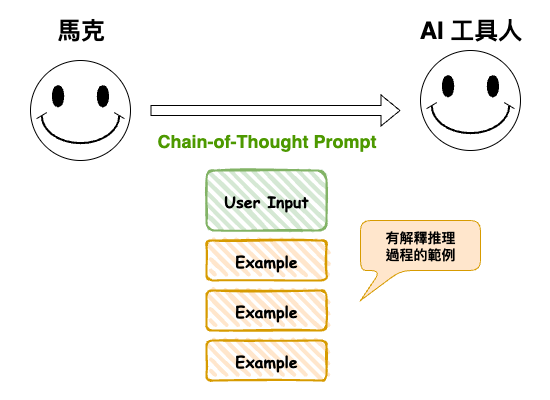 馬克

AI 工具人

Chain-of-Thought Prompt

User Input

Example

Example

Example

有解釋推理過程的範例